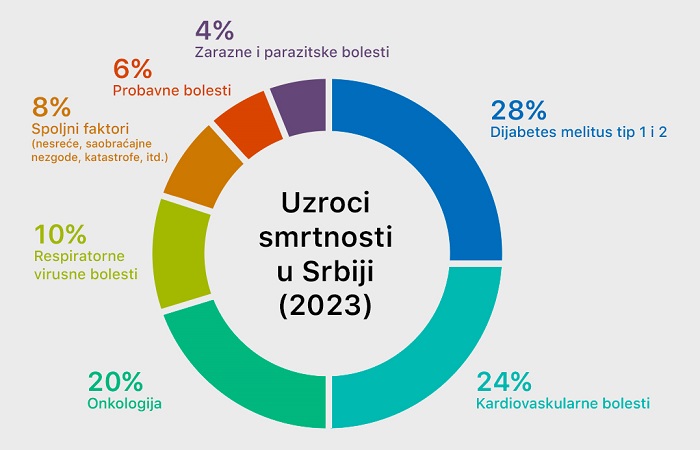 Uzroci smrtnosti u Srbiji (2023)

28%
Dijabetes melitus tip 1 i 2

24%
Kardiovaskularne bolesti

20%
Onkologija

10%
Respiratorne virusne bolesti

8%
Spoljni faktori
(nesreće, saobraćajne nezgode, katastrofe, itd.)

6%
Probavne bolesti

4%
Zarazne i parazitske bolesti